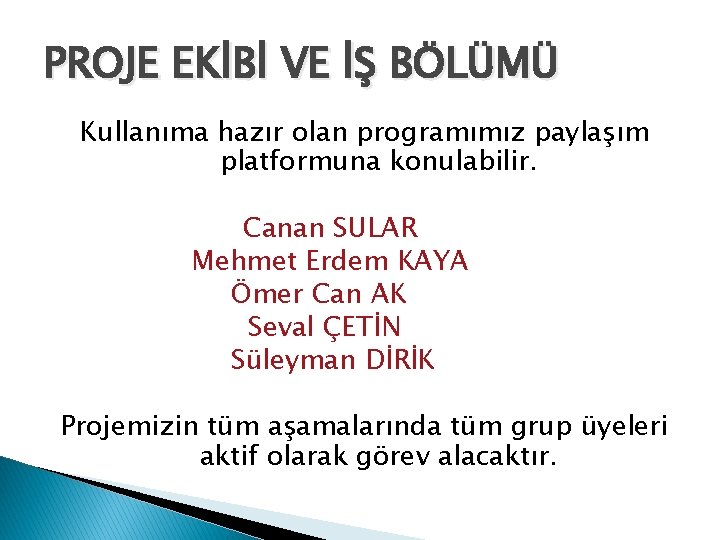 PROJE EKİBİ VE İŞ BÖLÜMÜ

Kullanıma hazır olan programımız paylaşım platformuna konulabilir.

Canan SULAR
Mehmet Erdem KAYA
Ömer Can AK
Seval ÇETİN
Süleyman DİRİK

Projemizin tüm aşamalarında tüm grup üyeleri aktif olarak görev alacaktır.